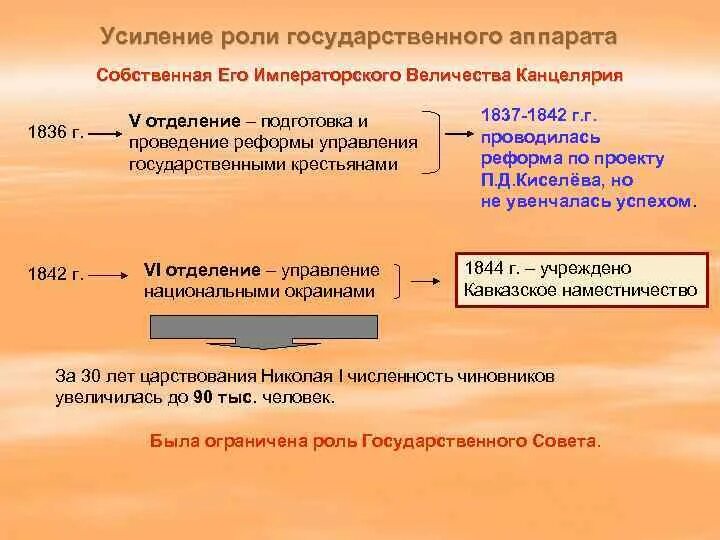 Усиление роли государственного аппарата

Собственная Его Императорского Величества Канцелярия

1836 г.

V отделение – подготовка и проведение реформы управления государственными крестьянами

1837-1842 г.г. проводилась реформа по проекту П.Д.Киселёва, но не увенчалась успехом.

1842 г.

VI отделение – управление национальными окраинами

1844 г. – учреждено Кавказское наместничество

За 30 лет царствования Николая I численность чиновников увеличилась до 90 тыс. человек.

Была ограничена роль Государственного Совета.